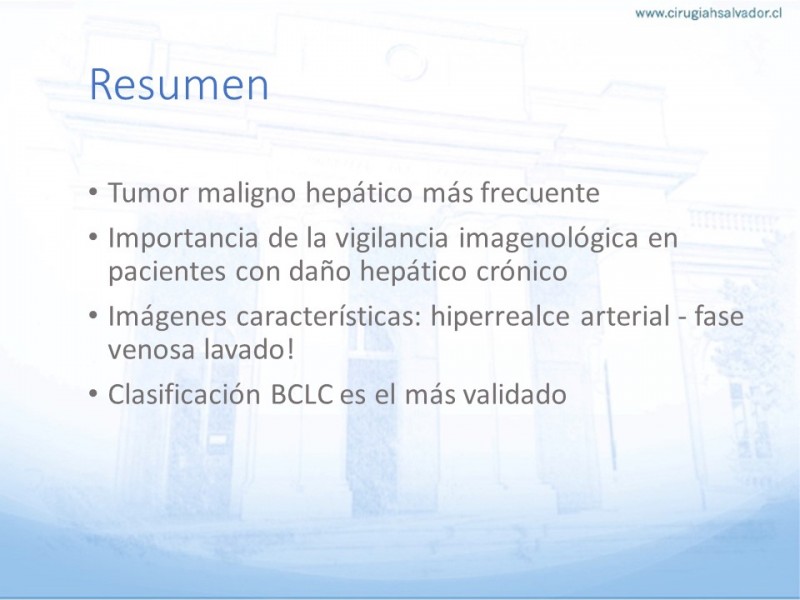 www.cirugiahsalvador.cl

Resumen

• Tumor maligno hepático más frecuente
• Importancia de la vigilancia imagenológica en pacientes con daño hepático crónico
• Imágenes características: hiperrealce arterial - fase venosa lavado!
• Clasificación BCLC es el más validado